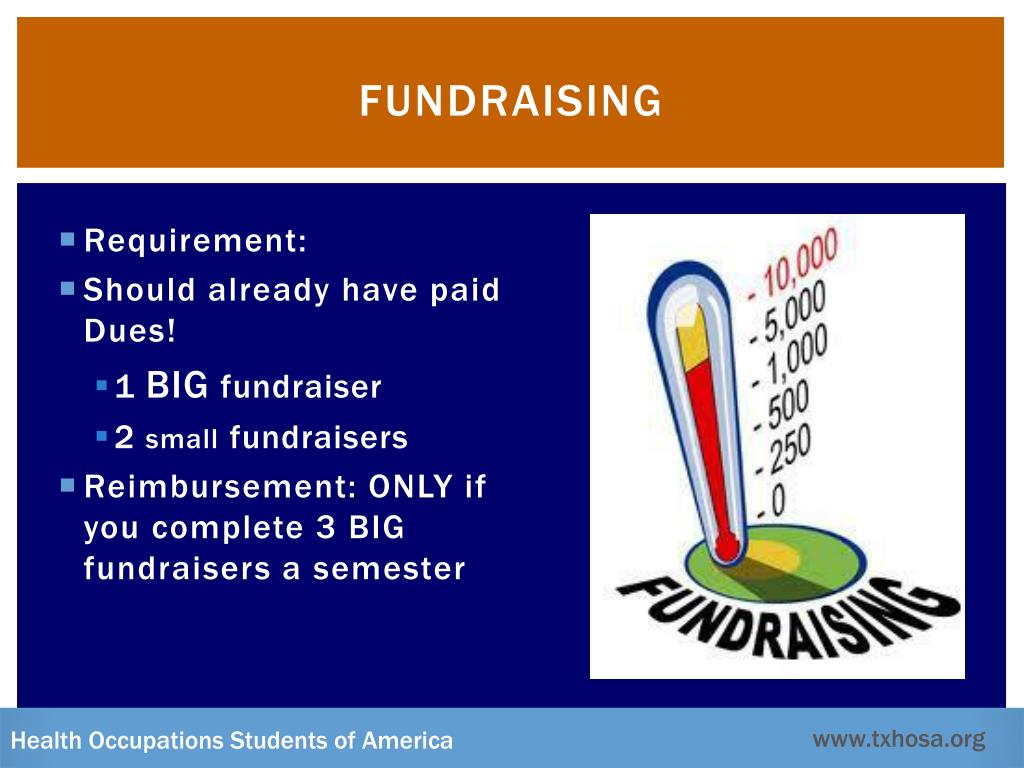 FUNDRAISING

Requirement:

Should already have paid Dues!

1 BIG fundraiser

2 small fundraisers

Reimbursement: ONLY if you complete 3 BIG fundraisers a semester

- 10,000
- 5,000
- 1,000
- 500
- 250
- 0

FUNDRAISING

Health Occupations Students of America

www.txhosa.org